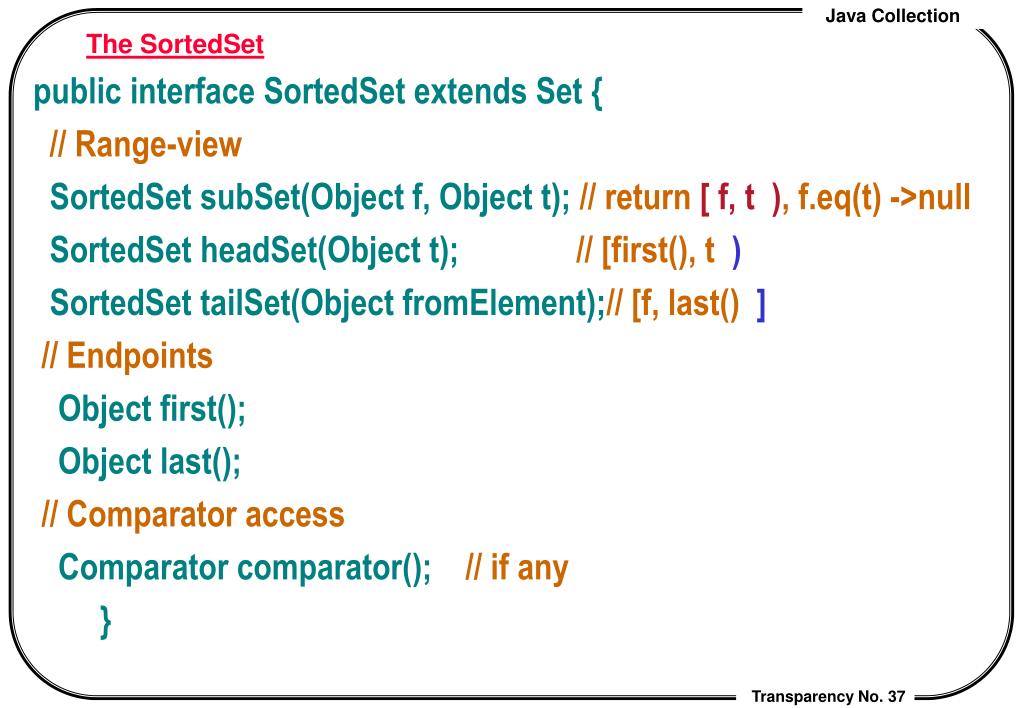 Java Collection

The SortedSet

public interface SortedSet extends Set {
// Range-view
SortedSet subSet(Object f, Object t); // return [ f, t ), f.eq(t) ->null
SortedSet headSet(Object t); // [first(), t )
SortedSet tailSet(Object fromElement);// [f, last() ]
// Endpoints
Object first();
Object last();
// Comparator access
Comparator comparator(); // if any
}

Transparency No. 37